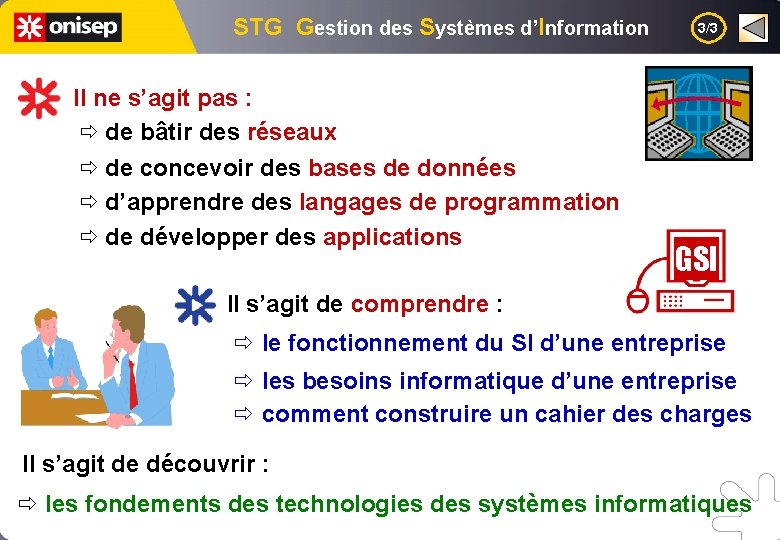 onisep

STG Gestion des Systèmes d'Information

3/3

Il ne s'agit pas :
⇨ de bâtir des réseaux
⇨ de concevoir des bases de données
⇨ d'apprendre des langages de programmation
⇨ de développer des applications

GSI

Il s'agit de comprendre :
⇨ le fonctionnement du SI d'une entreprise
⇨ les besoins informatique d'une entreprise
⇨ comment construire un cahier des charges

Il s'agit de découvrir :
⇨ les fondements des technologies des systèmes informatiques